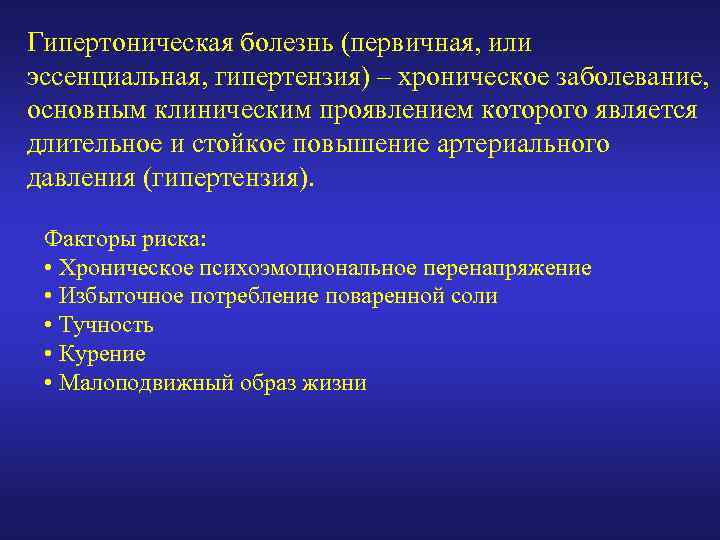 Гипертоническая болезнь (первичная, или эссенциальная, гипертензия) – хроническое заболевание, основным клиническим проявлением которого является длительное и стойкое повышение артериального давления (гипертензия).

Факторы риска:
• Хроническое психоэмоциональное перенапряжение
• Избыточное потребление поваренной соли
• Тучность
• Курение
• Малоподвижный образ жизни